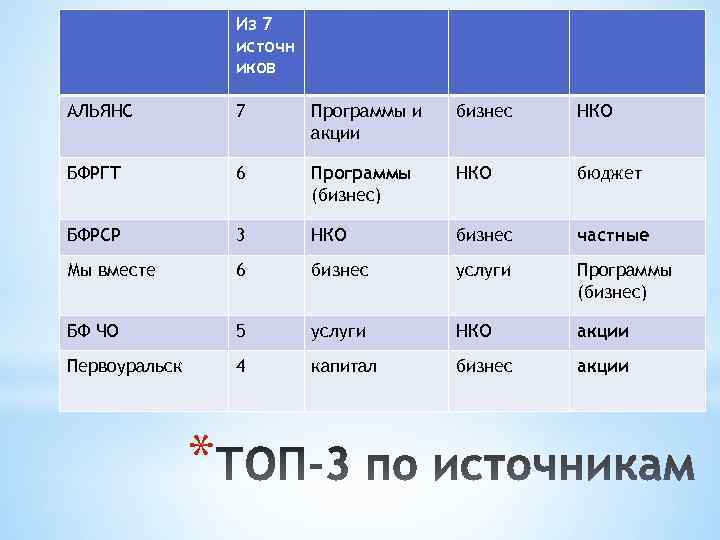 | | Из 7 источников | | | |
|---|---|---|---|---|
| АЛЬЯНС | 7 | Программы и акции | бизнес | НКО |
| БФРГТ | 6 | Программы (бизнес) | НКО | бюджет |
| БФРСР | 3 | НКО | бизнес | частные |
| Мы вместе | 6 | бизнес | услуги | Программы (бизнес) |
| БФ ЧО | 5 | услуги | НКО | акции |
| Первоуральск | 4 | капитал | бизнес | акции |

*ТОП-3 по источникам